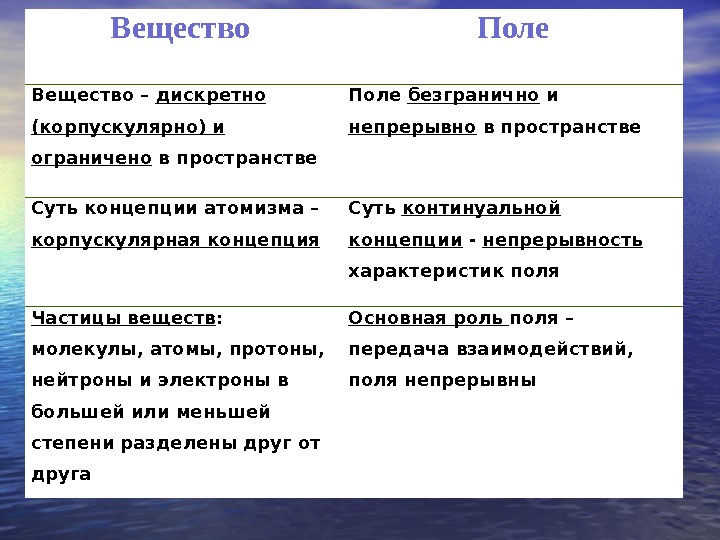 | Вещество | Поле |
|---|---|
| Вещество – дискретно (корпускулярно) и ограничено в пространстве | Поле безгранично и непрерывно в пространстве |
| Суть концепции атомизма – корпускулярная концепция | Суть континуальной концепции - непрерывность характеристик поля |
| Частицы веществ: молекулы, атомы, протоны, нейтроны и электроны в большей или меньшей степени разделены друг от друга | Основная роль поля – передача взаимодействий, поля непрерывны |